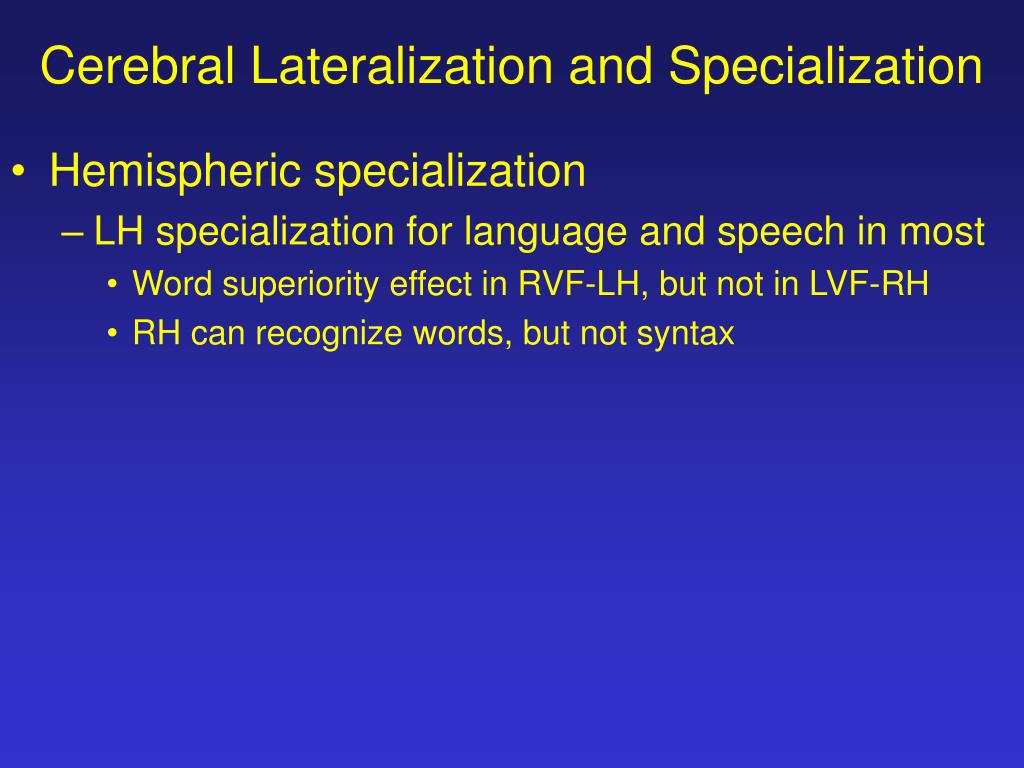 Cerebral Lateralization and Specialization

• Hemispheric specialization
– LH specialization for language and speech in most
• Word superiority effect in RVF-LH, but not in LVF-RH
• RH can recognize words, but not syntax